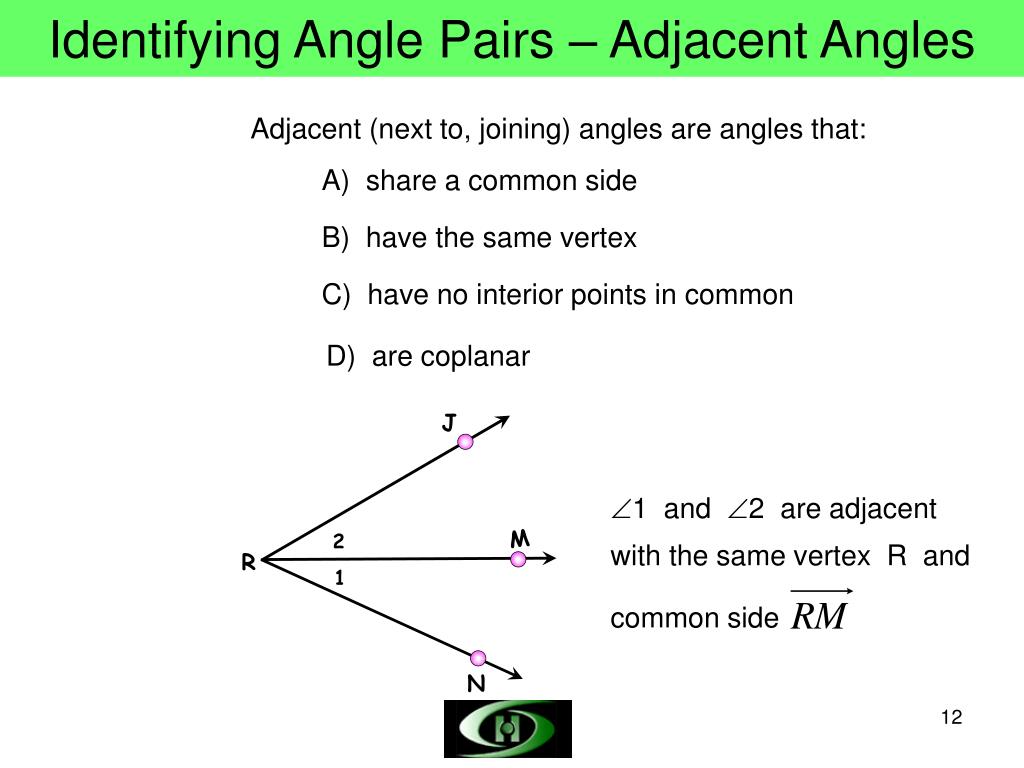 Identifying Angle Pairs – Adjacent Angles

Adjacent (next to, joining) angles are angles that:

A) share a common side

B) have the same vertex

C) have no interior points in common

D) are coplanar

J

2

M

R

1

N

$\angle 1$ and $\angle 2$ are adjacent with the same vertex R and common side $\overrightarrow{RM}$

12